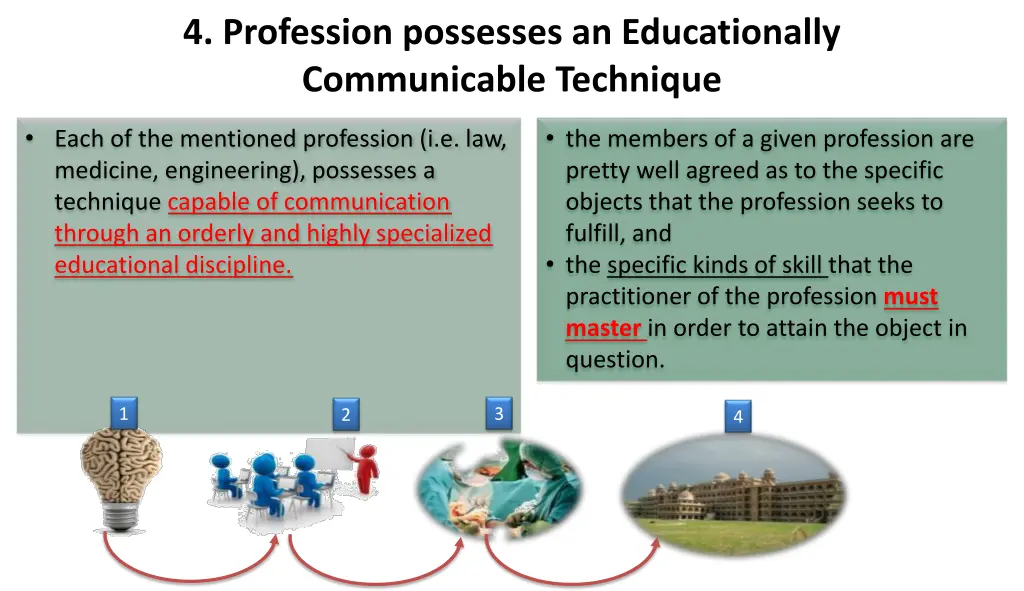 4. Profession possesses an Educationally Communicable Technique

• Each of the mentioned profession (i.e. law, medicine, engineering), possesses a technique capable of communication through an orderly and highly specialized educational discipline.

• the members of a given profession are pretty well agreed as to the specific objects that the profession seeks to fulfill, and
• the specific kinds of skill that the practitioner of the profession must master in order to attain the object in question.

1

2

3

4